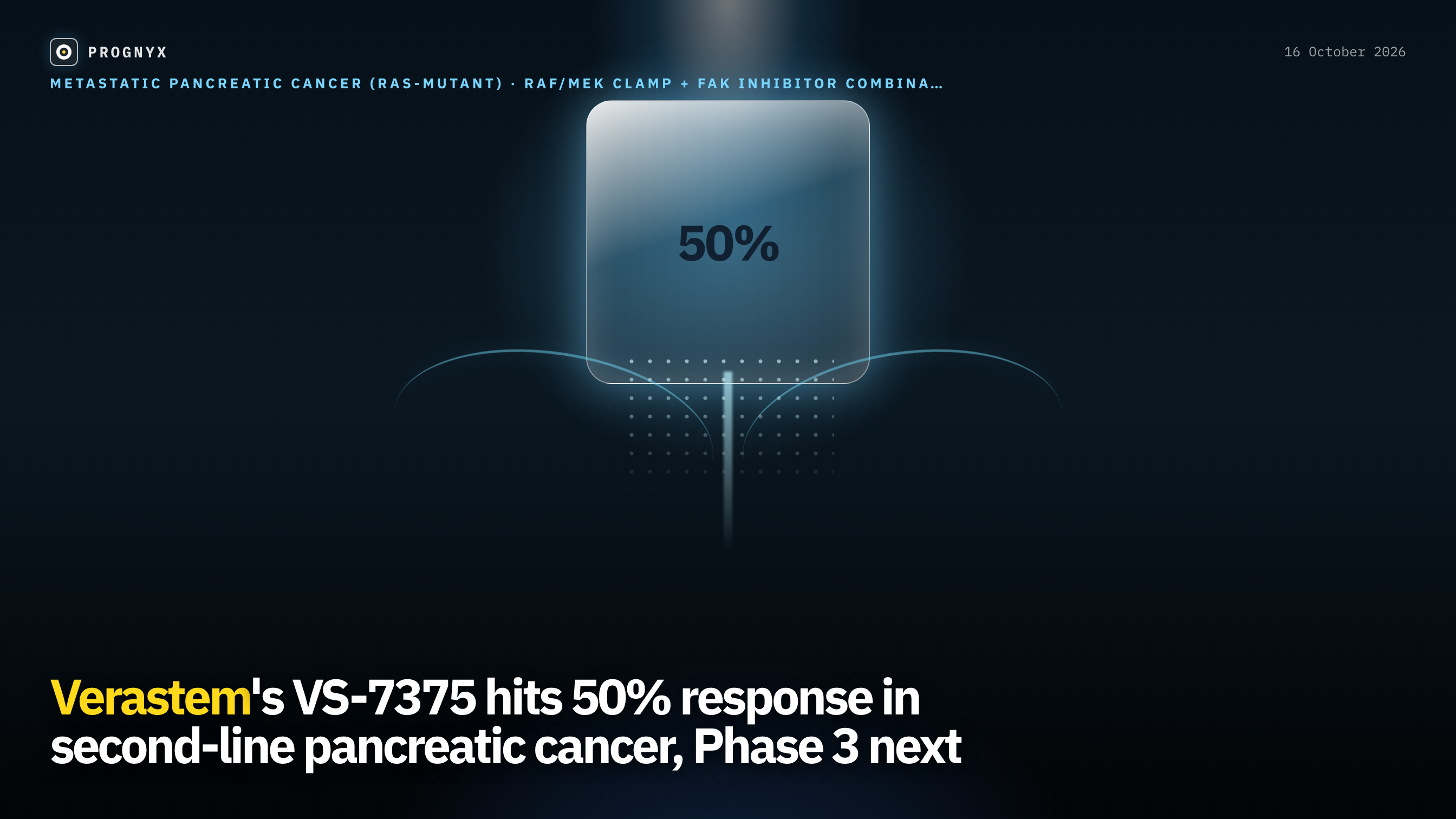 PROGNYX

16 October 2026

METASTATIC PANCREATIC CANCER (RAS-MUTANT) · RAF/MEK CLAMP + FAK INHIBITOR COMBINA...

50%

Verastem's VS-7375 hits 50% response in second-line pancreatic cancer, Phase 3 next